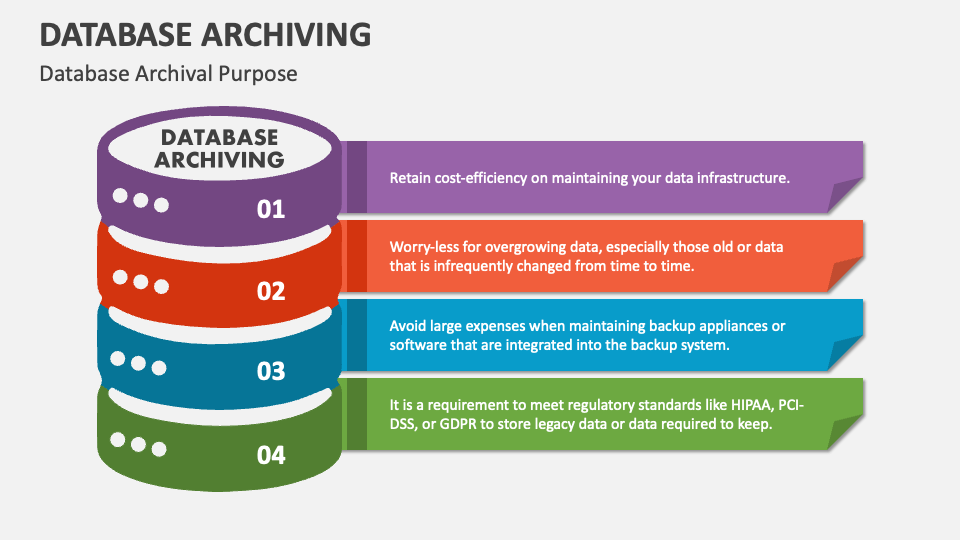 DATABASE ARCHIVING

Database Archival Purpose

DATABASE ARCHIVING

01

Retain cost-efficiency on maintaining your data infrastructure.

02

Worry-less for overgrowing data, especially those old or data that is infrequently changed from time to time.

03

Avoid large expenses when maintaining backup appliances or software that are integrated into the backup system.

04

It is a requirement to meet regulatory standards like HIPAA, PCI-DSS, or GDPR to store legacy data or data required to keep.